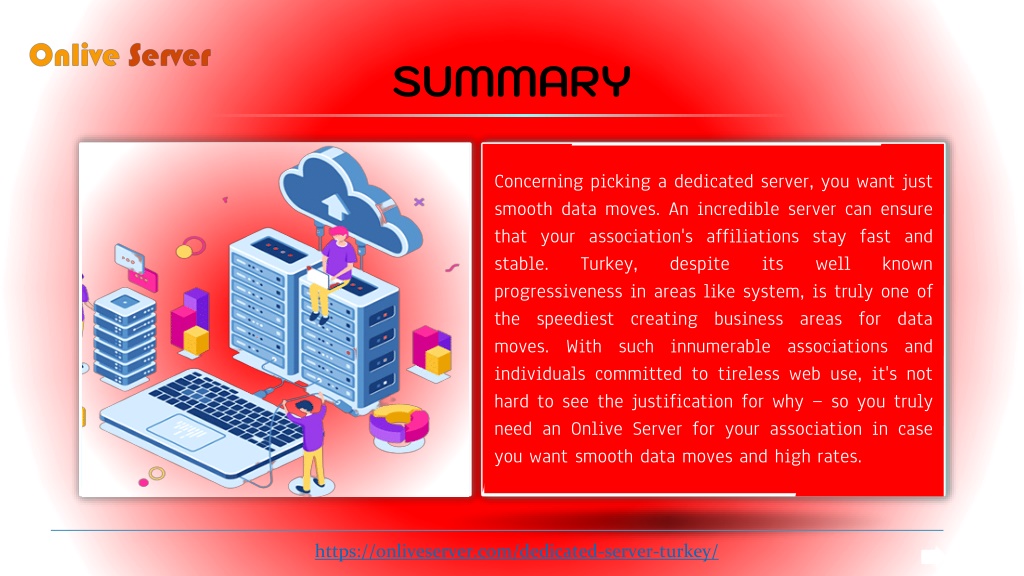 Onlive Server

SUMMARY

Concerning picking a dedicated server, you want just smooth data moves. An incredible server can ensure that your association's affiliations stay fast and stable. Turkey, despite its well known progressiveness in areas like system, is truly one of the speediest creating business areas for data moves. With such innumerable associations and individuals committed to tireless web use, it's not hard to see the justification for why – so you truly need an Onlive Server for your association in case you want smooth data moves and high rates.

https://onliveserver.com/dedicated-server-turkey/